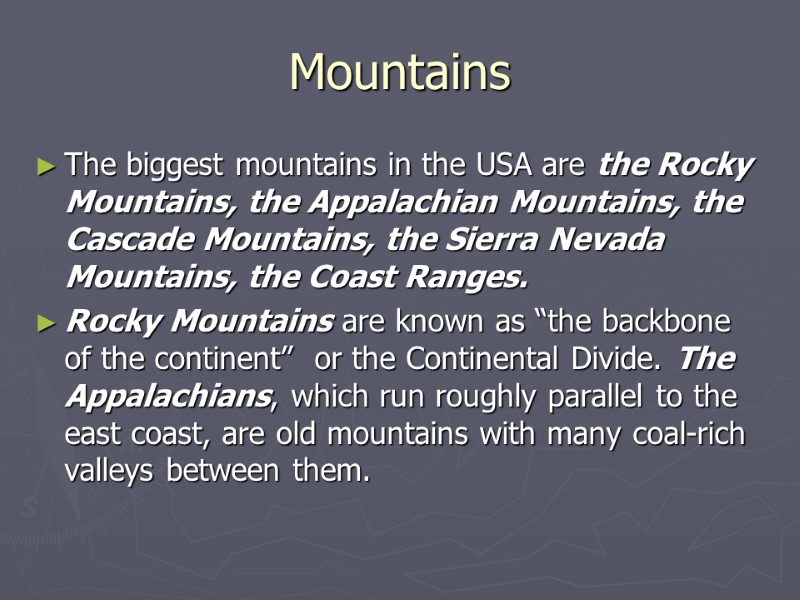 Mountains

► The biggest mountains in the USA are the Rocky Mountains, the Appalachian Mountains, the Cascade Mountains, the Sierra Nevada Mountains, the Coast Ranges.

► Rocky Mountains are known as “the backbone of the continent” or the Continental Divide. The Appalachians, which run roughly parallel to the east coast, are old mountains with many coal-rich valleys between them.